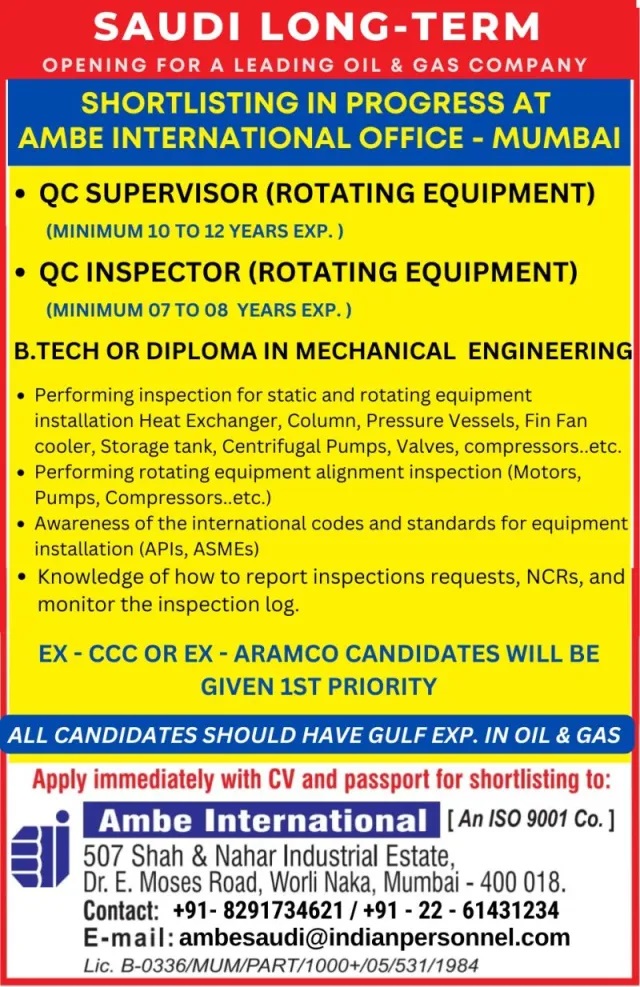 SAUDI LONG-TERM

OPENING FOR A LEADING OIL & GAS COMPANY

SHORTLISTING IN PROGRESS AT AMBE INTERNATIONAL OFFICE - MUMBAI

• QC SUPERVISOR (ROTATING EQUIPMENT)
(MINIMUM 10 TO 12 YEARS EXP. )

• QC INSPECTOR (ROTATING EQUIPMENT)
(MINIMUM 07 TO 08 YEARS EXP. )

B.TECH OR DIPLOMA IN MECHANICAL ENGINEERING

• Performing inspection for static and rotating equipment installation Heat Exchanger, Column, Pressure Vessels, Fin Fan cooler, Storage tank, Centrifugal Pumps, Valves, compressors..etc.
• Performing rotating equipment alignment inspection (Motors, Pumps, Compressors..etc.)
• Awareness of the international codes and standards for equipment installation (APIs, ASMEs)
• Knowledge of how to report inspections requests, NCRs, and monitor the inspection log.

EX - CCC OR EX - ARAMCO CANDIDATES WILL BE GIVEN 1ST PRIORITY

ALL CANDIDATES SHOULD HAVE GULF EXP. IN OIL & GAS

Apply immediately with CV and passport for shortlisting to:

Ambe International [ An ISO 9001 Co. ]
507 Shah & Nahar Industrial Estate,
Dr. E. Moses Road, Worli Naka, Mumbai - 400 018.
Contact: +91- 8291734621 / +91 - 22 - 61431234
E-mail: ambesaudi@indianpersonnel.com
Lic. B-0336/MUM/PART/1000+/05/531/1984